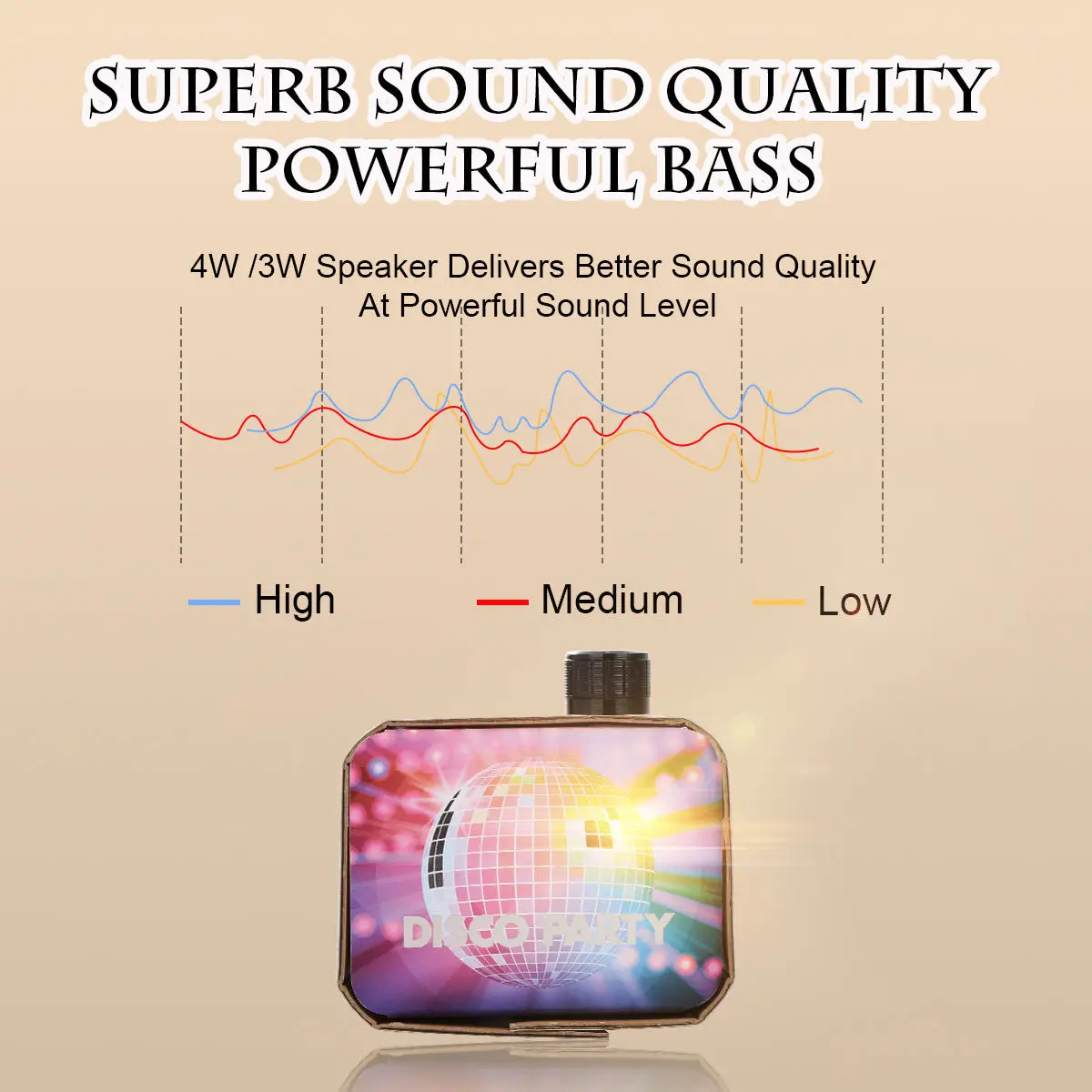 SUPERB SOUND QUALITY
POWERFUL BASS

4W /3W Speaker Delivers Better Sound Quality
At Powerful Sound Level

High
Medium
Low

DISCO PARTY